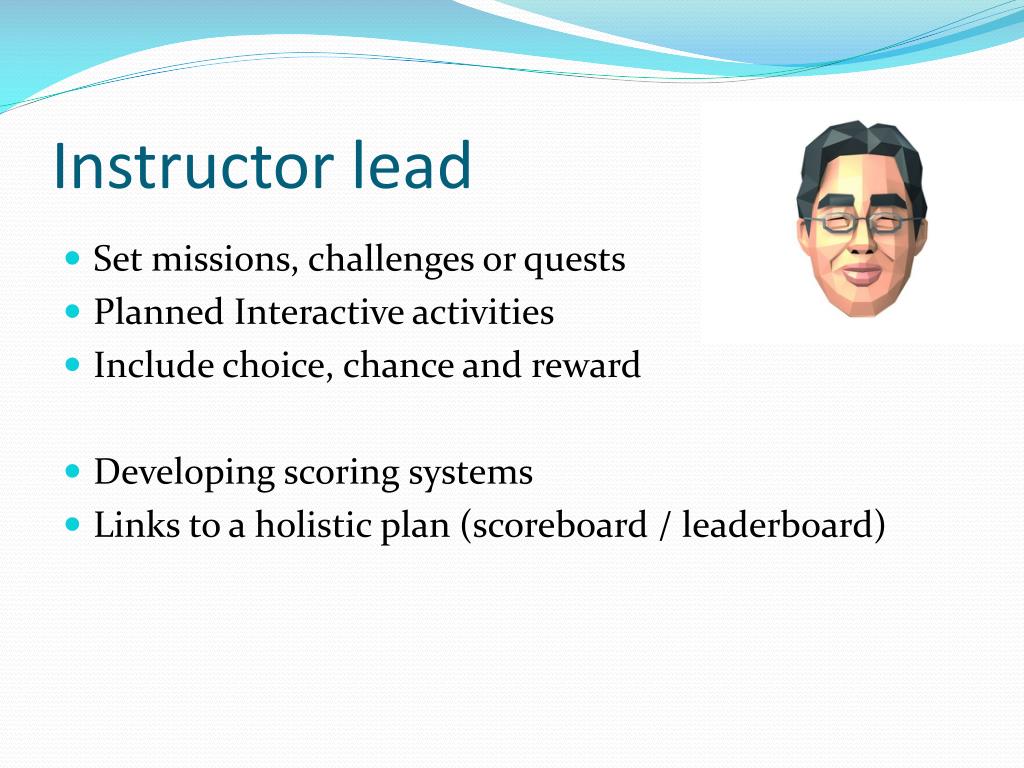 Instructor lead

- Set missions, challenges or quests
- Planned Interactive activities
- Include choice, chance and reward

- Developing scoring systems
- Links to a holistic plan (scoreboard / leaderboard)